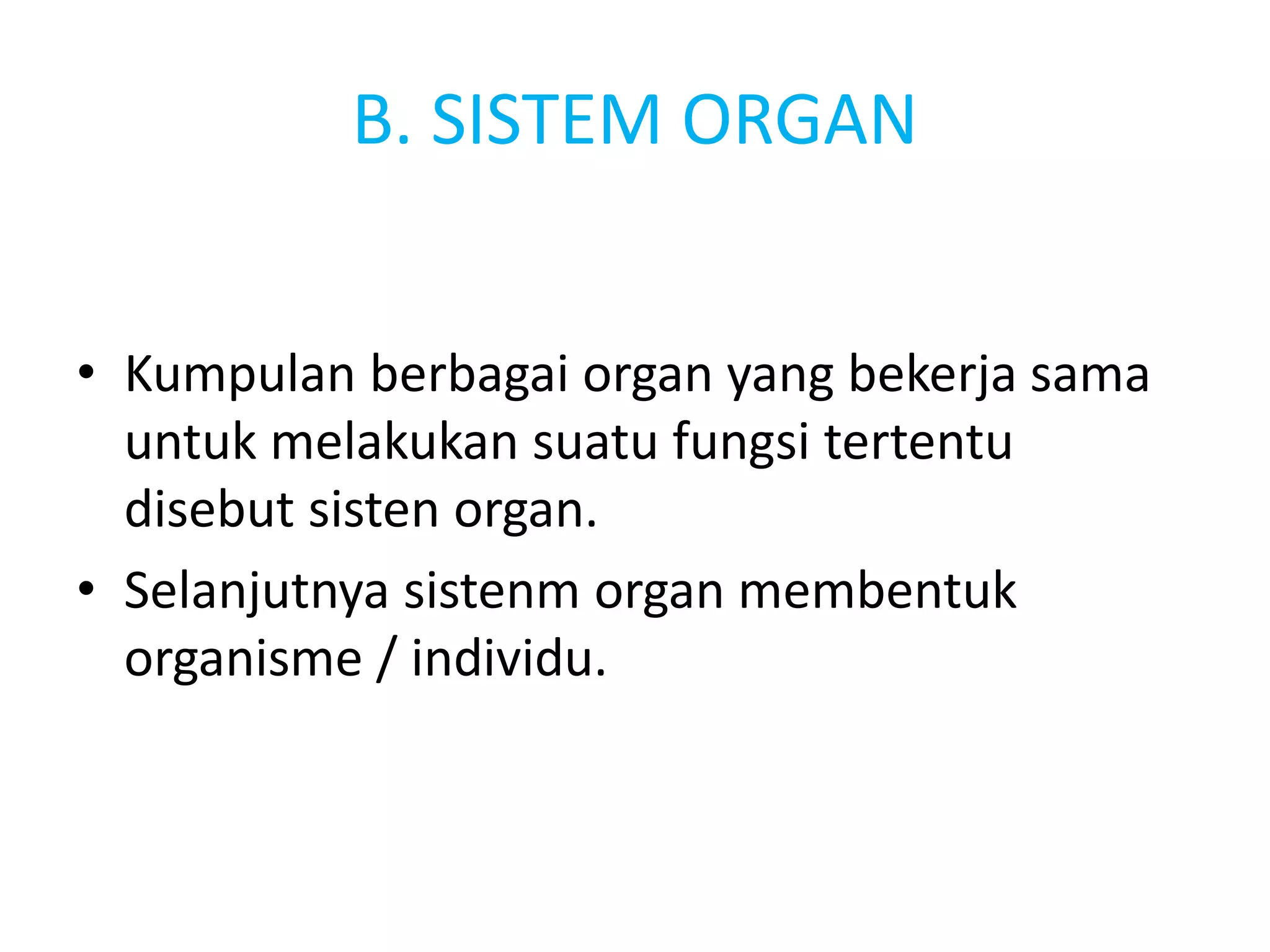 B. SISTEM ORGAN

• Kumpulan berbagai organ yang bekerja sama untuk melakukan suatu fungsi tertentu disebut sisten organ.
• Selanjutnya sistenm organ membentuk organisme / individu.